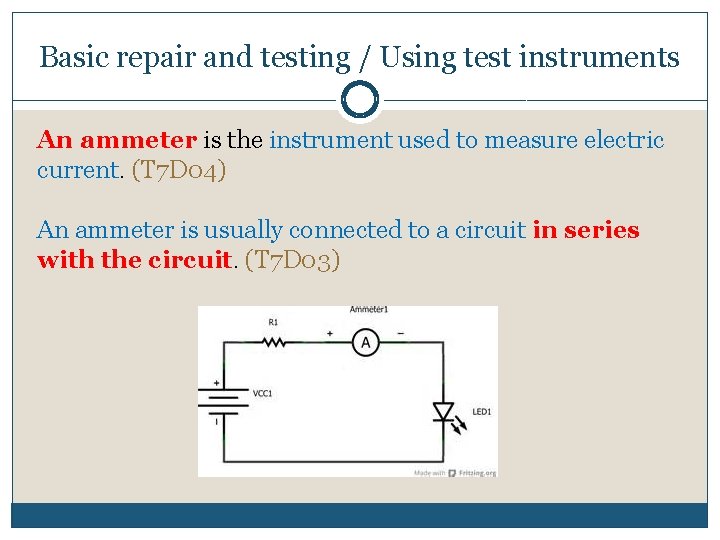 Basic repair and testing / Using test instruments

An ammeter is the instrument used to measure electric current. (T7D04)

An ammeter is usually connected to a circuit in series with the circuit. (T7D03)

Ammeter1
R1
+
A
−
+
VCC1
LED1
Made with Fritzing.org